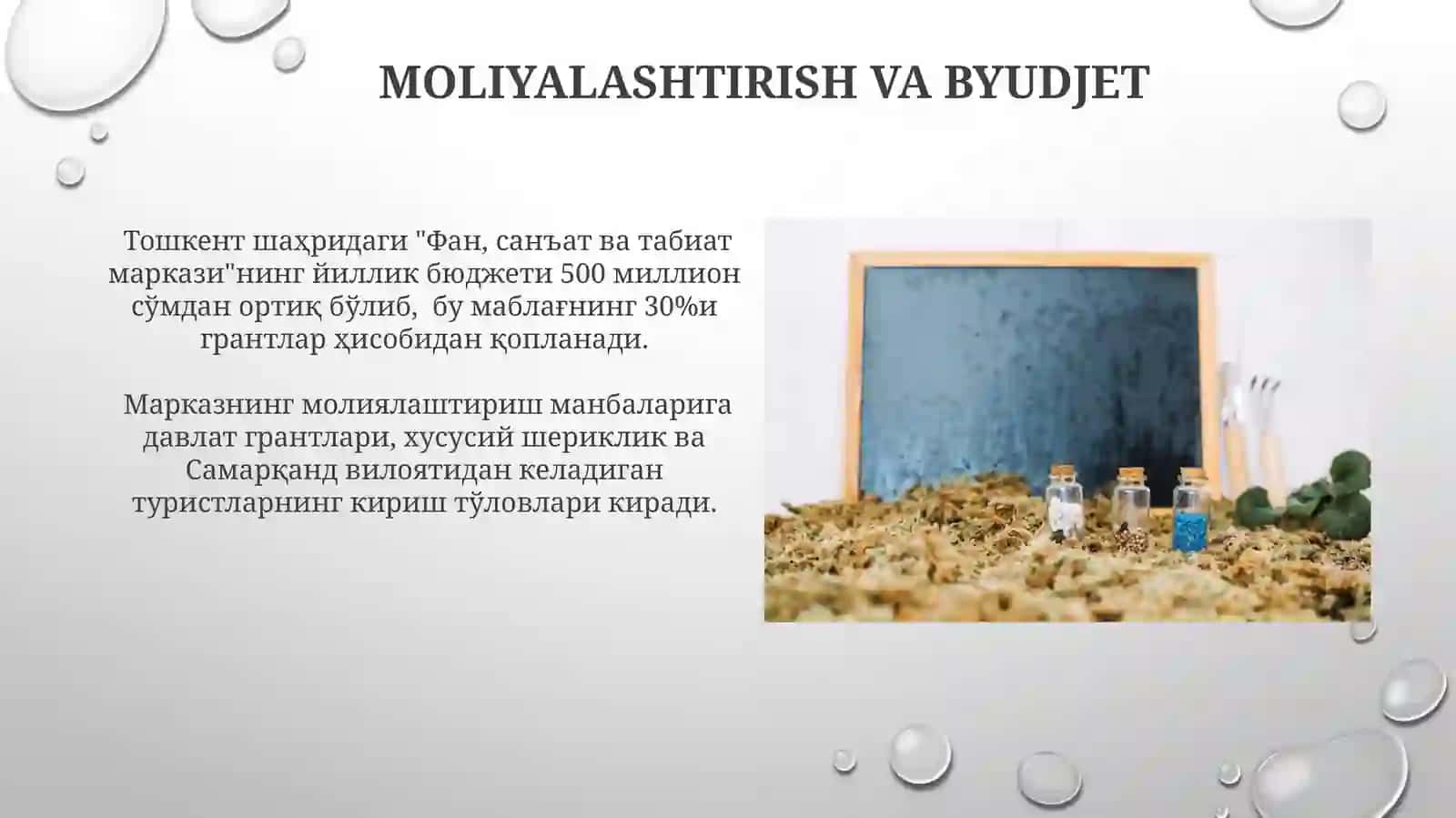 MOLIYALASHTIRISH VA BYUDJET

Тошкент шаҳридаги "Фан, санъат ва табиат маркази"нинг йиллик бюджети 500 миллион сўмдан ортиқ бўлиб, бу маблағнинг 30%и грантлар ҳисобидан қопланади.

Марказнинг молиялаштириш манбаларига давлат грантлари, хусусий шериклик ва Самарқанд вилоятидан келадиган туристларнинг кириш тўловлари киради.